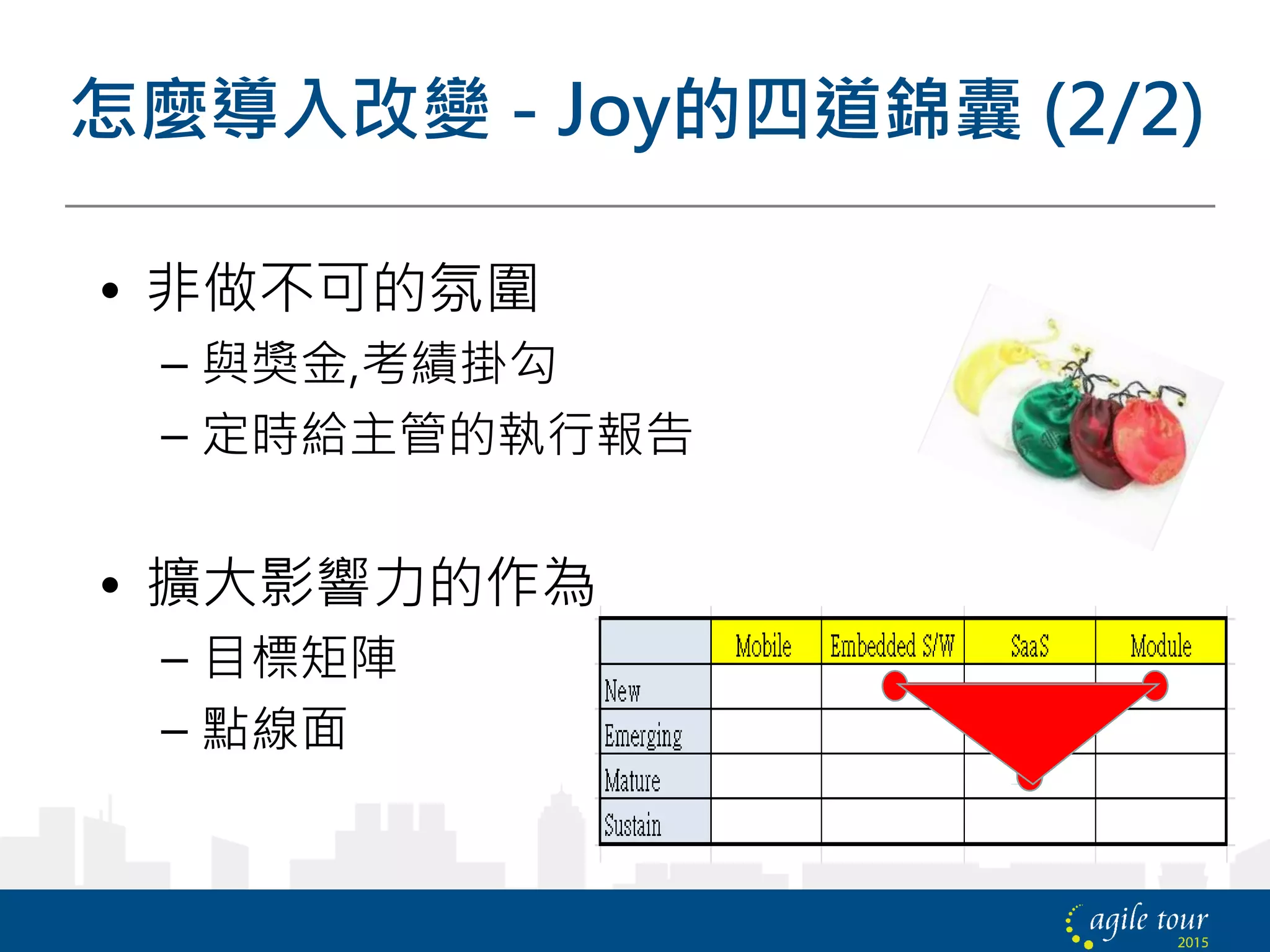 怎麼導入改變 - Joy的四道錦囊 (2/2)

• 非做不可的氛圍
– 與獎金,考績掛勾
– 定時給主管的執行報告

• 擴大影響力的作為
– 目標矩陣
– 點線面

| | Mobile | Embedded S/W | SaaS | Module |
|---|---|---|---|---|
| New | | | | |
| Emerging | | | | |
| Mature | | | | |
| Sustain | | | | |

agile tour 2015